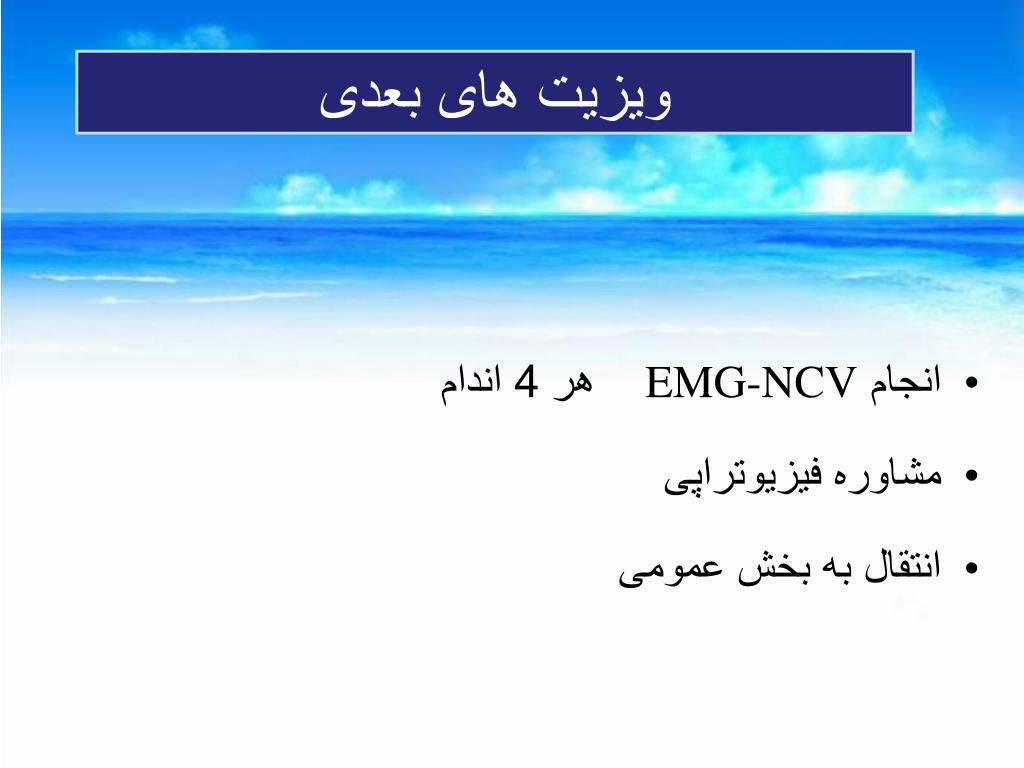 ویزیت های بعدی

• انجام EMG-NCV هر 4 اندام

• مشاوره فیزیوتراپی

• انتقال به بخش عمومی